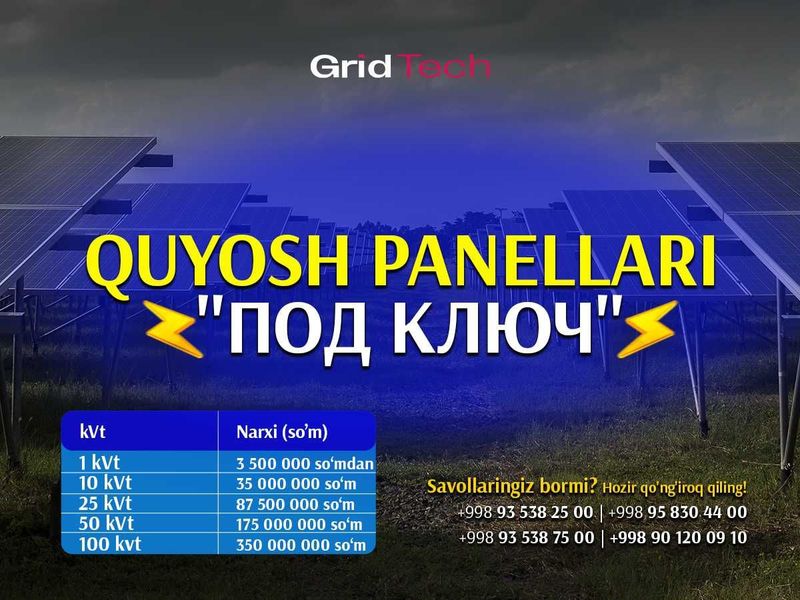 Grid Tech

QUYOSH PANELLARI
"ПОД КЛЮЧ"

| kVt | Narxi (so'm) |
|---|---|
| 1 kVt | 3 500 000 so'mdan |
| 10 kVt | 35 000 000 so'm |
| 25 kVt | 87 500 000 so'm |
| 50 kVt | 175 000 000 so'm |
| 100 kvt | 350 000 000 so'm |

Savollaringiz bormi? Hozir qo'ng'iroq qiling!
+998 93 538 25 00 | +998 95 830 44 00
+998 93 538 75 00 | +998 90 120 09 10